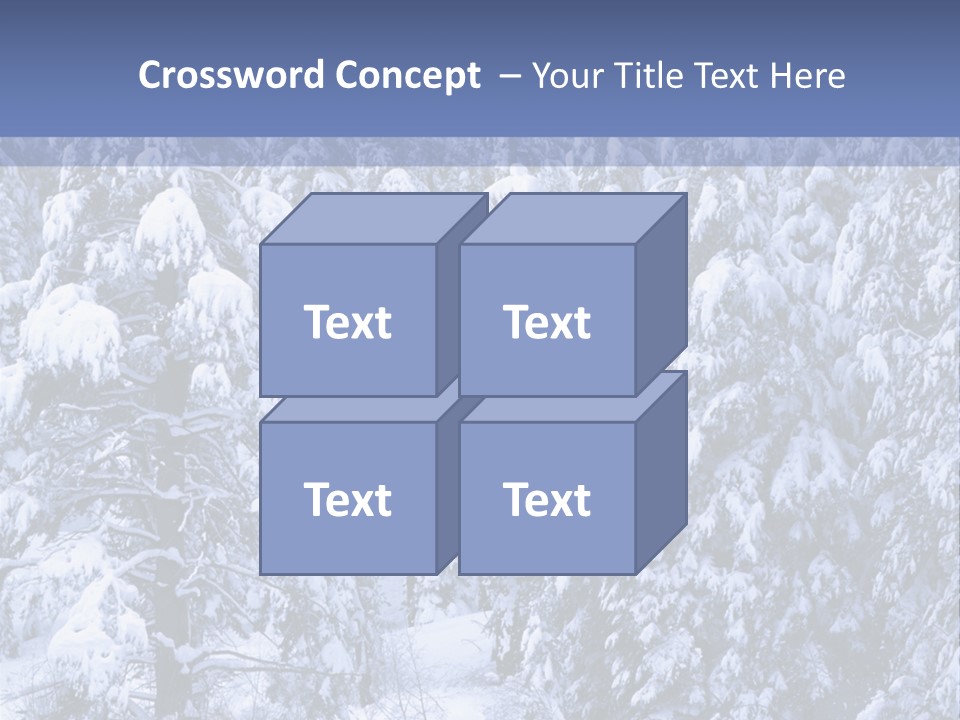 Crossword Concept – Your Title Text Here

Text

Text

Text

Text